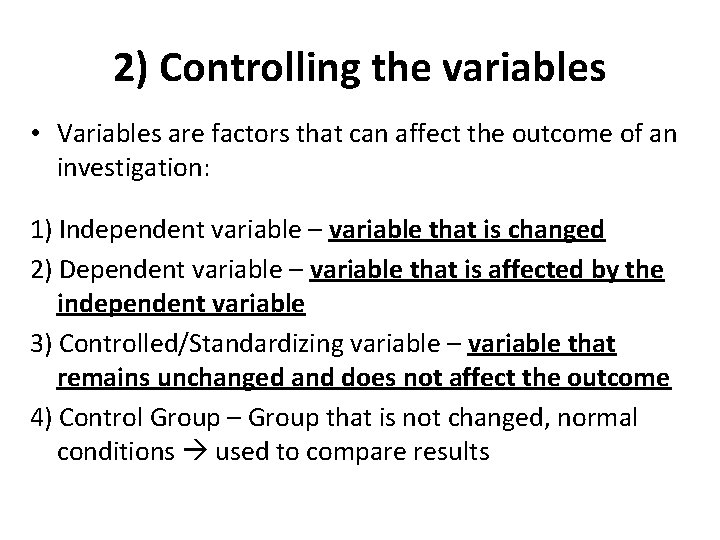 2) Controlling the variables

• Variables are factors that can affect the outcome of an investigation:

1) Independent variable – variable that is changed

2) Dependent variable – variable that is affected by the independent variable

3) Controlled/Standardizing variable – variable that remains unchanged and does not affect the outcome

4) Control Group – Group that is not changed, normal conditions → used to compare results